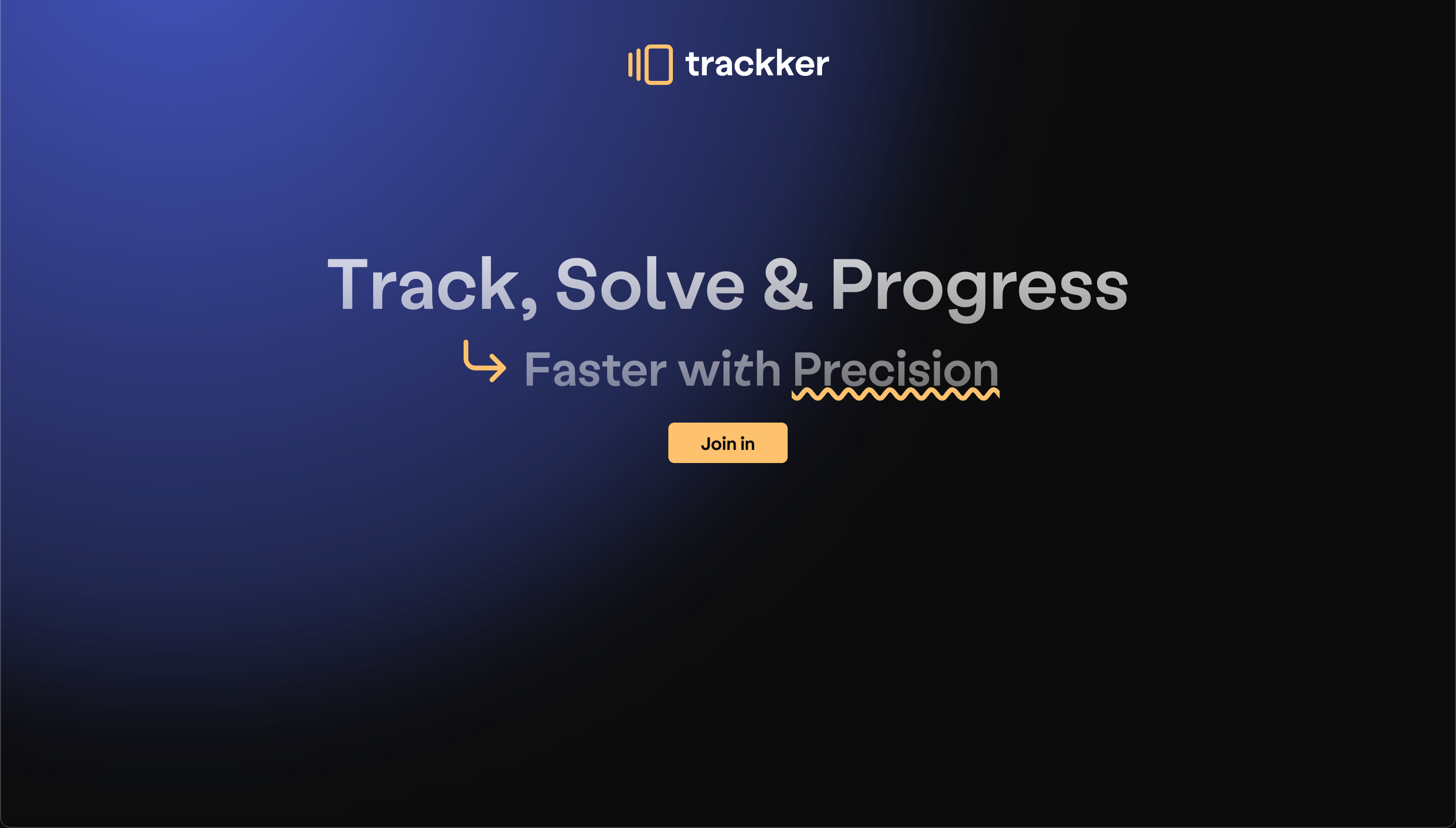 trackker

Track, Solve & Progress

Faster with Precision

Join in